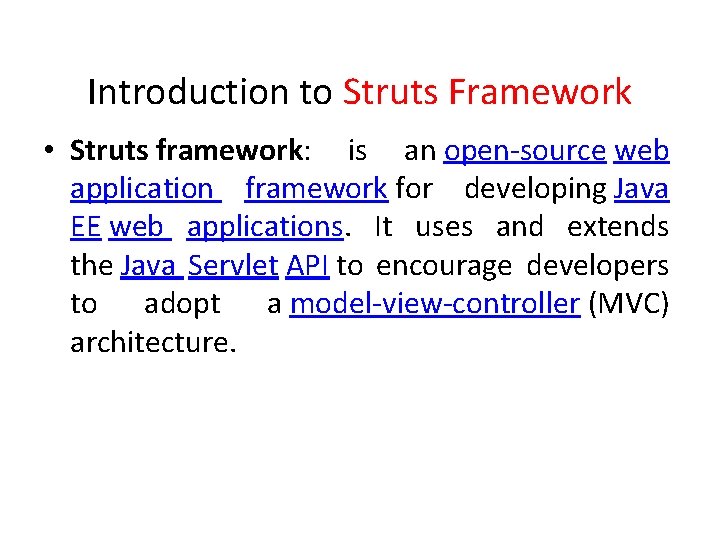 Introduction to Struts Framework

• Struts framework: is an open-source web application framework for developing Java EE web applications. It uses and extends the Java Servlet API to encourage developers to adopt a model-view-controller (MVC) architecture.